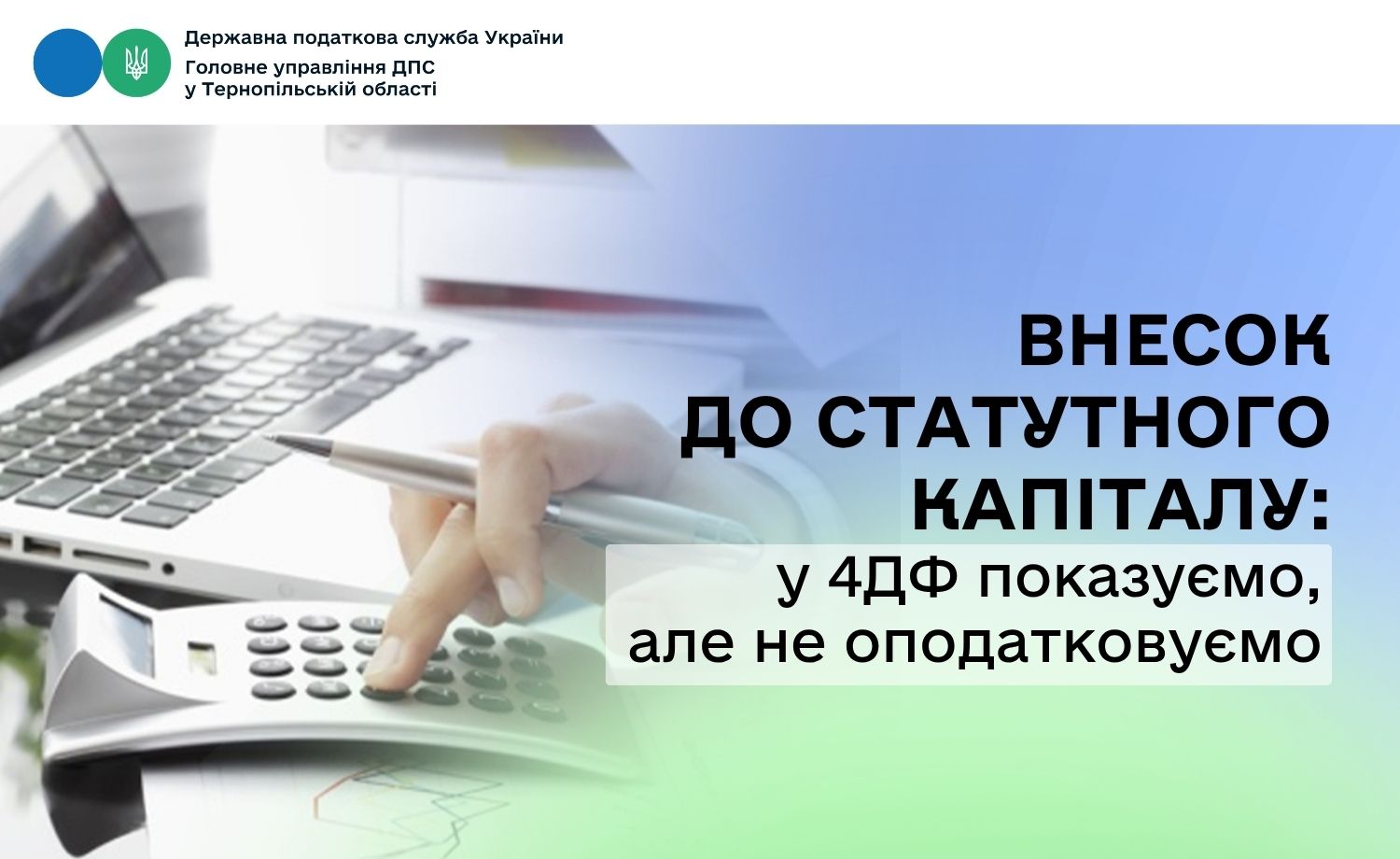 Державна податкова служба України
Головне управління ДПС
у Тернопільській області

ВНЕСОК
ДО СТАТУТНОГО
КАПІТАЛУ:
у 4ДФ показуємо,
але не оподатковуємо